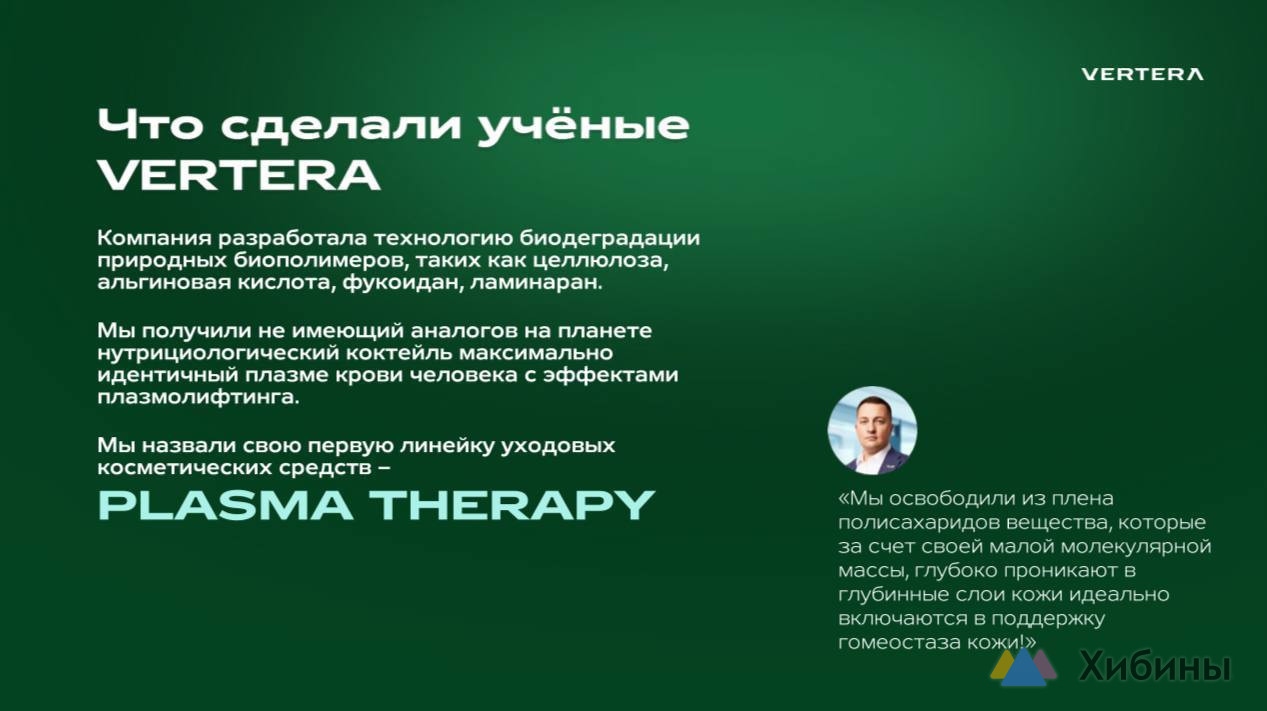 VERTERA

Что сделали учёные VERTERA

Компания разработала технологию биодеградации природных биополимеров, таких как целлюлоза, альгиновая кислота, фукоидан, ламинаран.

Мы получили не имеющий аналогов на планете нутрициологический коктейль максимально идентичный плазме крови человека с эффектами плазмолифтинга.

Мы назвали свою первую линейку уходовых косметических средств –
PLASMA THERAPY

«Мы освободили из плена полисахаридов вещества, которые за счет своей малой молекулярной массы, глубоко проникают в глубинные слои кожи идеально включаются в поддержку гомеостаза кожи!»

Хибины